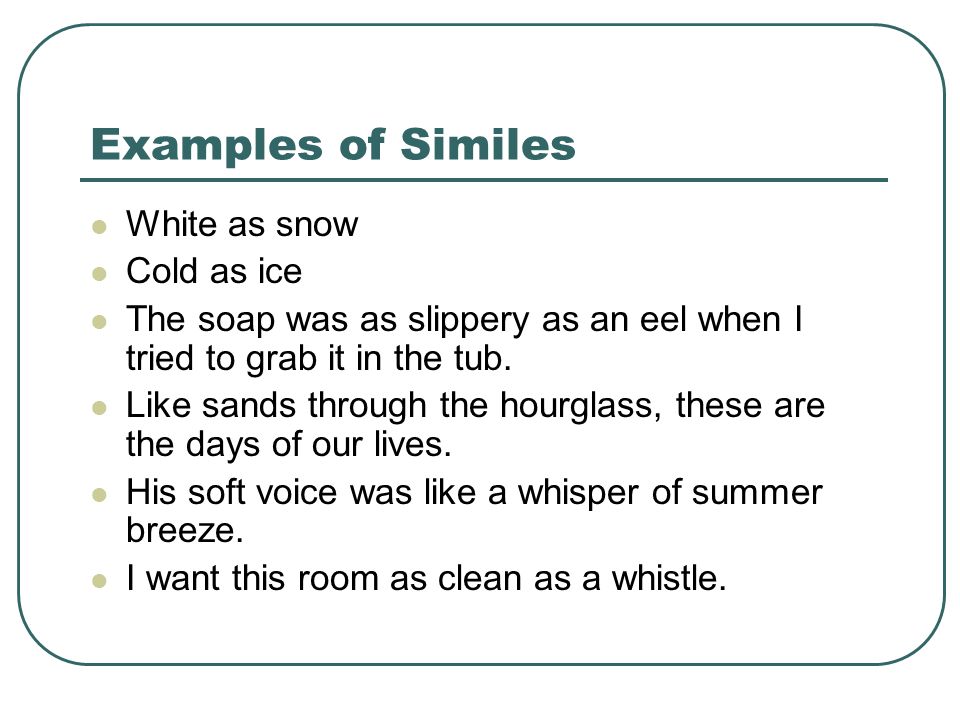 Examples of Similes

- White as snow
- Cold as ice
- The soap was as slippery as an eel when I tried to grab it in the tub.
- Like sands through the hourglass, these are the days of our lives.
- His soft voice was like a whisper of summer breeze.
- I want this room as clean as a whistle.